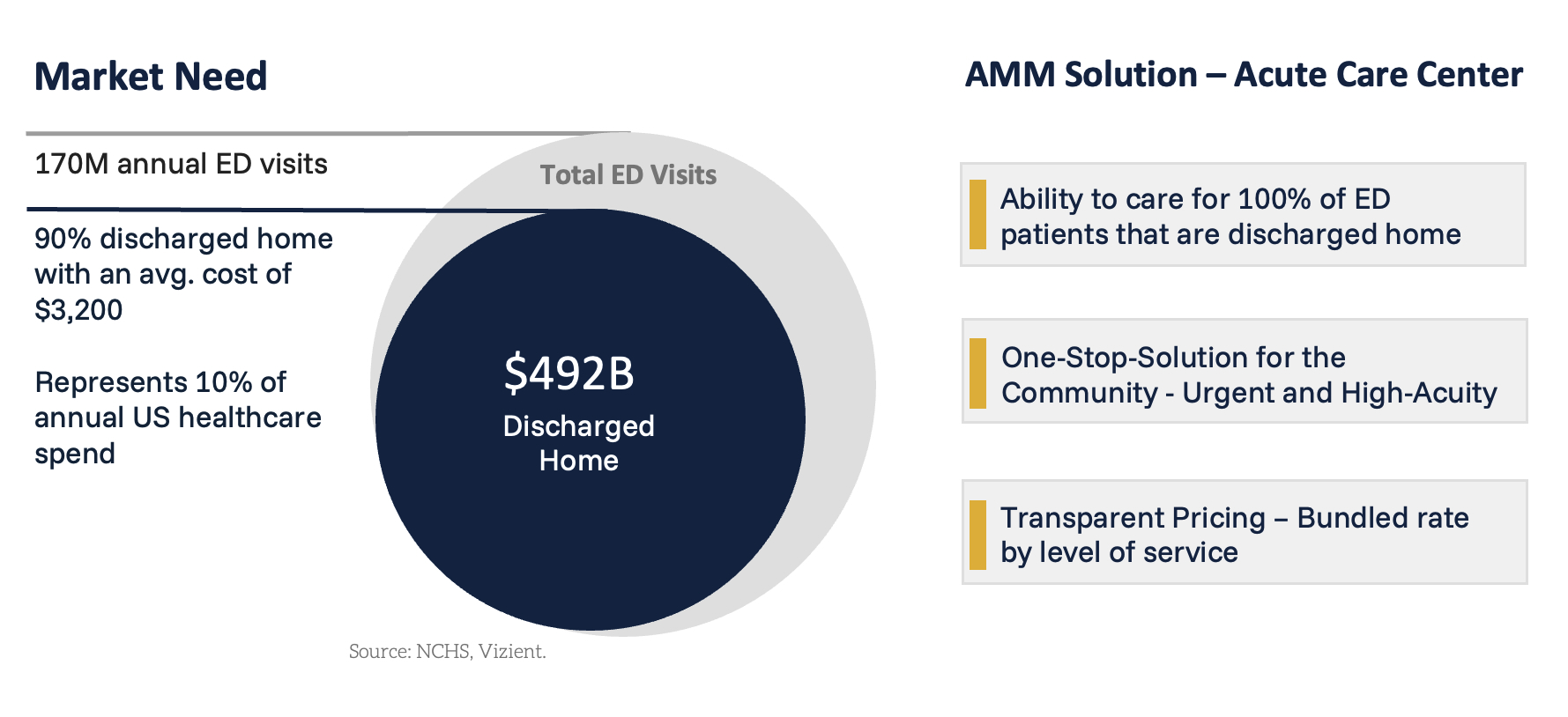 Market Need

170M annual ED visits

90% discharged home with an avg. cost of $3,200

Represents 10% of annual US healthcare spend

Total ED Visits

$492B

Discharged Home

Source: NCHS, Vizient.

AMM Solution – Acute Care Center

Ability to care for 100% of ED patients that are discharged home

One-Stop-Solution for the Community - Urgent and High-Acuity

Transparent Pricing – Bundled rate by level of service